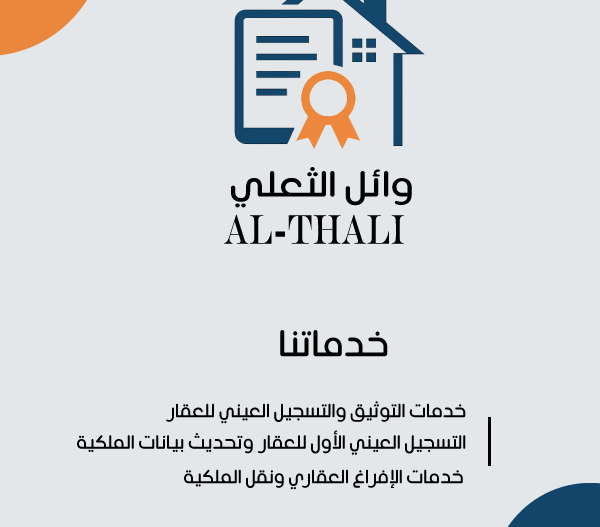 وائل الثعلي
AL-THALI

خدماتنا

خدمات التوثيق والتسجيل العيني للعقار
التسجيل العيني الأول للعقار وتحديث بيانات الملكية
خدمات الإفراغ العقاري ونقل الملكية